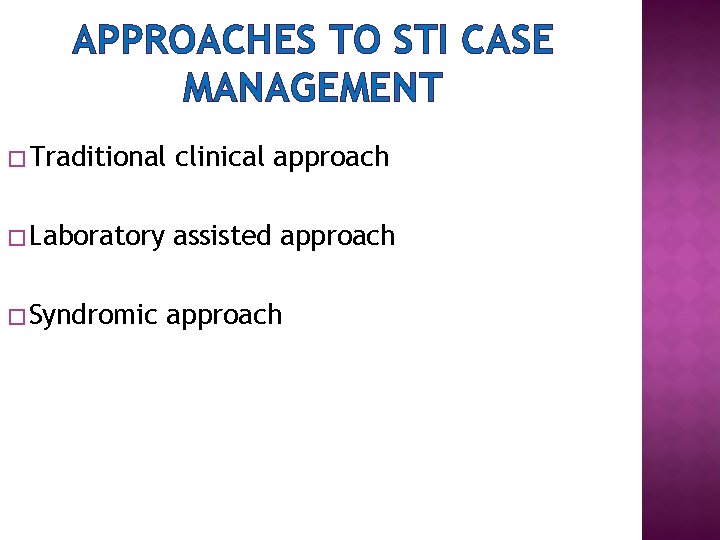 APPROACHES TO STI CASE MANAGEMENT

□ Traditional clinical approach

□ Laboratory assisted approach

□ Syndromic approach